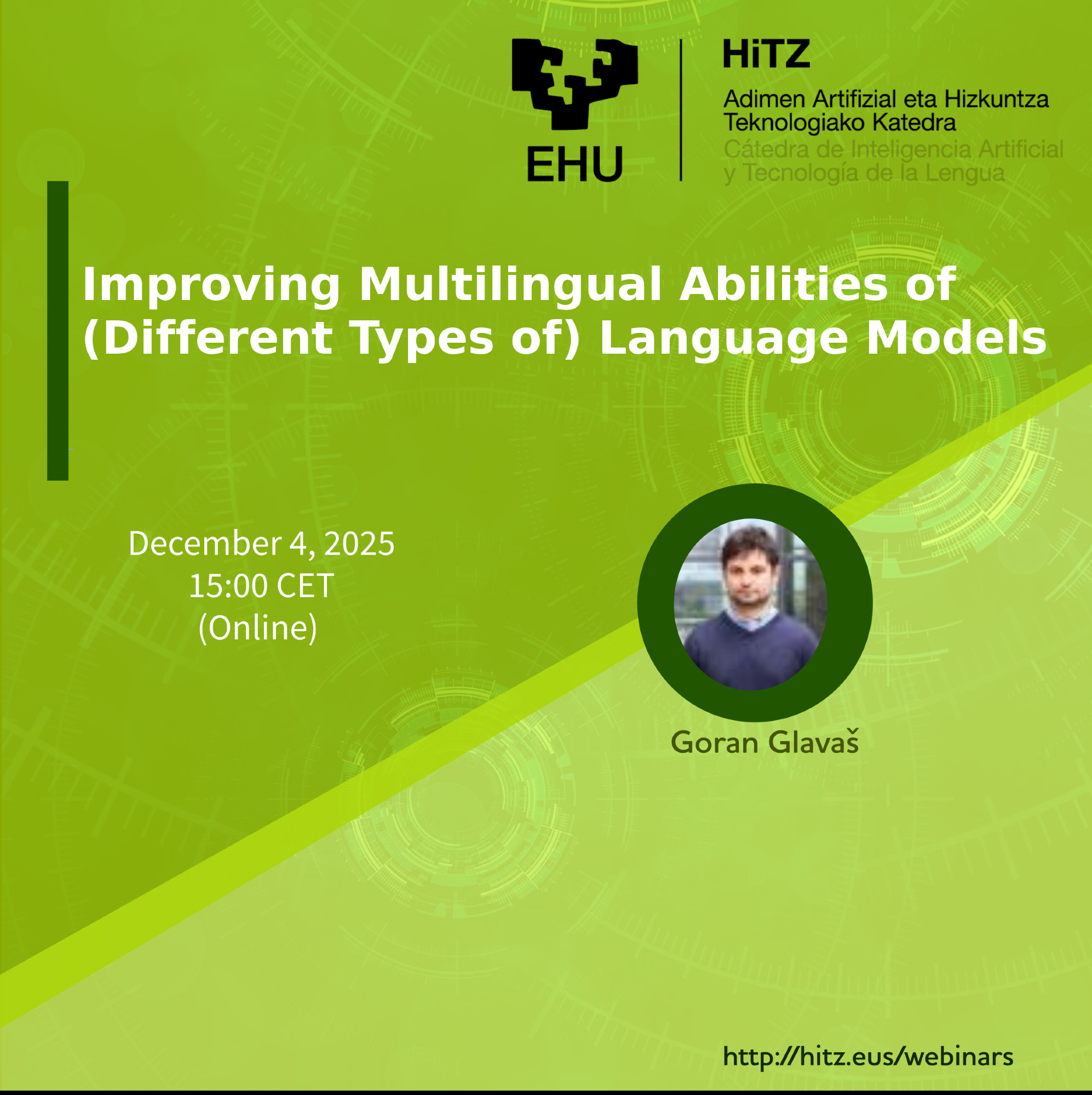 EHU

HiTZ
Adimen Artifizial eta Hizkuntza Teknologiako Katedra
Cátedra de Inteligencia Artificial y Tecnología de la Lengua

Improving Multilingual Abilities of (Different Types of) Language Models

December 4, 2025
15:00 CET
(Online)

Goran Glavaš

http://hitz.eus/webinars